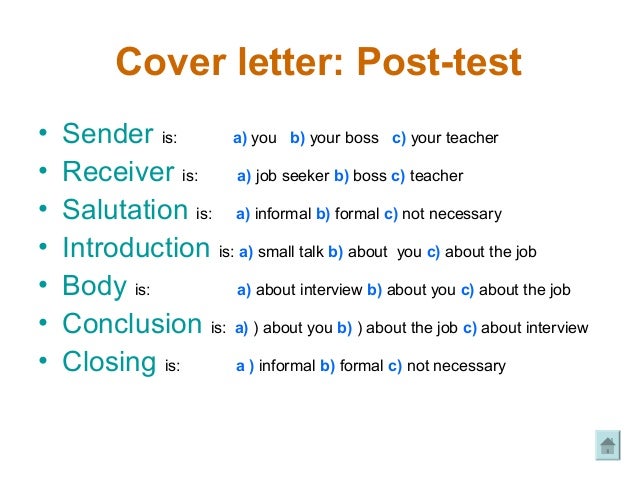 Cover letter: Post-test

• Sender is: a) you b) your boss c) your teacher
• Receiver is: a) job seeker b) boss c) teacher
• Salutation is: a) informal b) formal c) not necessary
• Introduction is: a) small talk b) about you c) about the job
• Body is: a) about interview b) about you c) about the job
• Conclusion is: a) ) about you b) ) about the job c) about interview
• Closing is: a ) informal b) formal c) not necessary